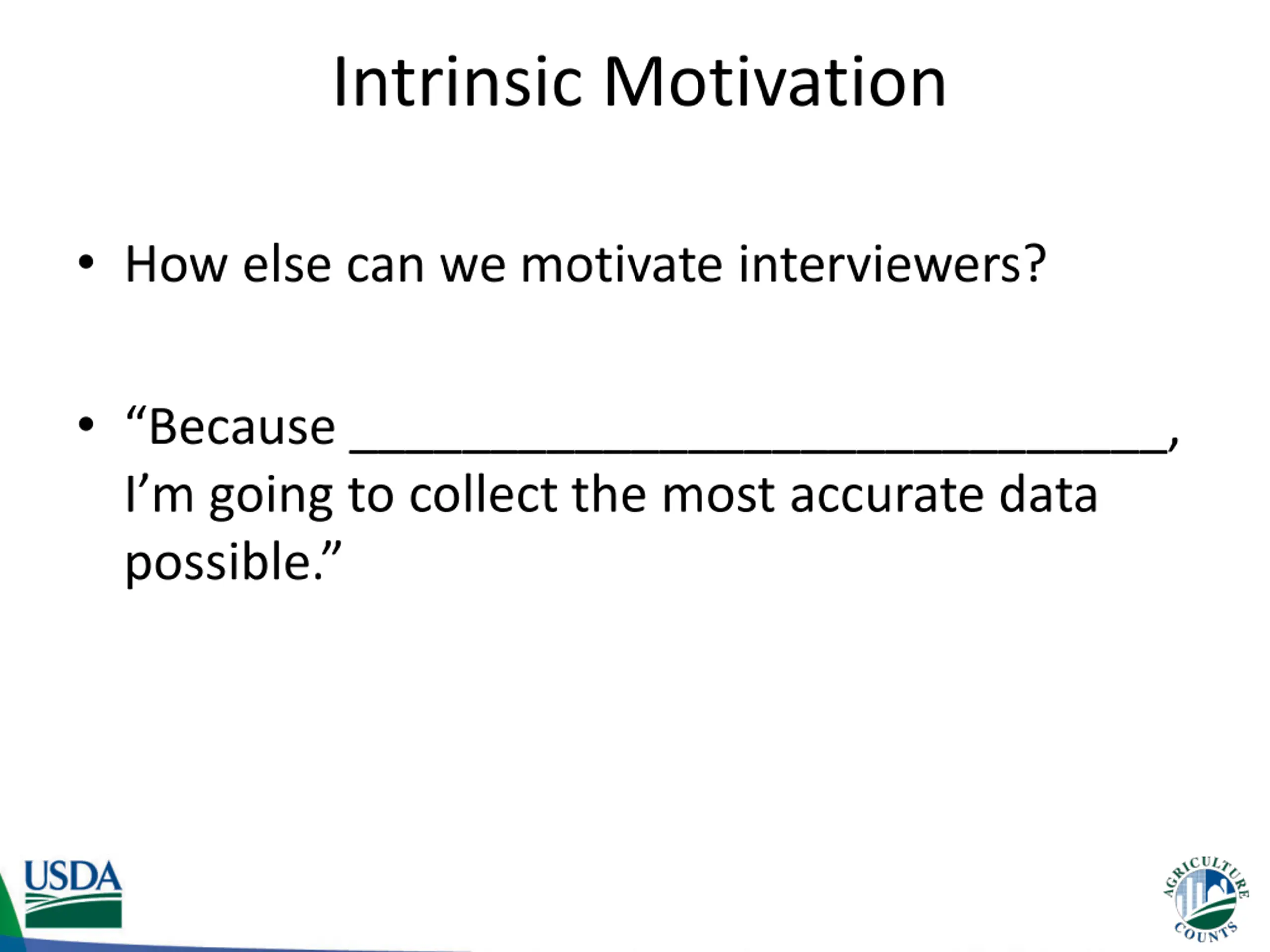 Intrinsic Motivation

• How else can we motivate interviewers?

• “Because ______________________________, I’m going to collect the most accurate data possible.”

USDA

AGRICULTURE COUNTS